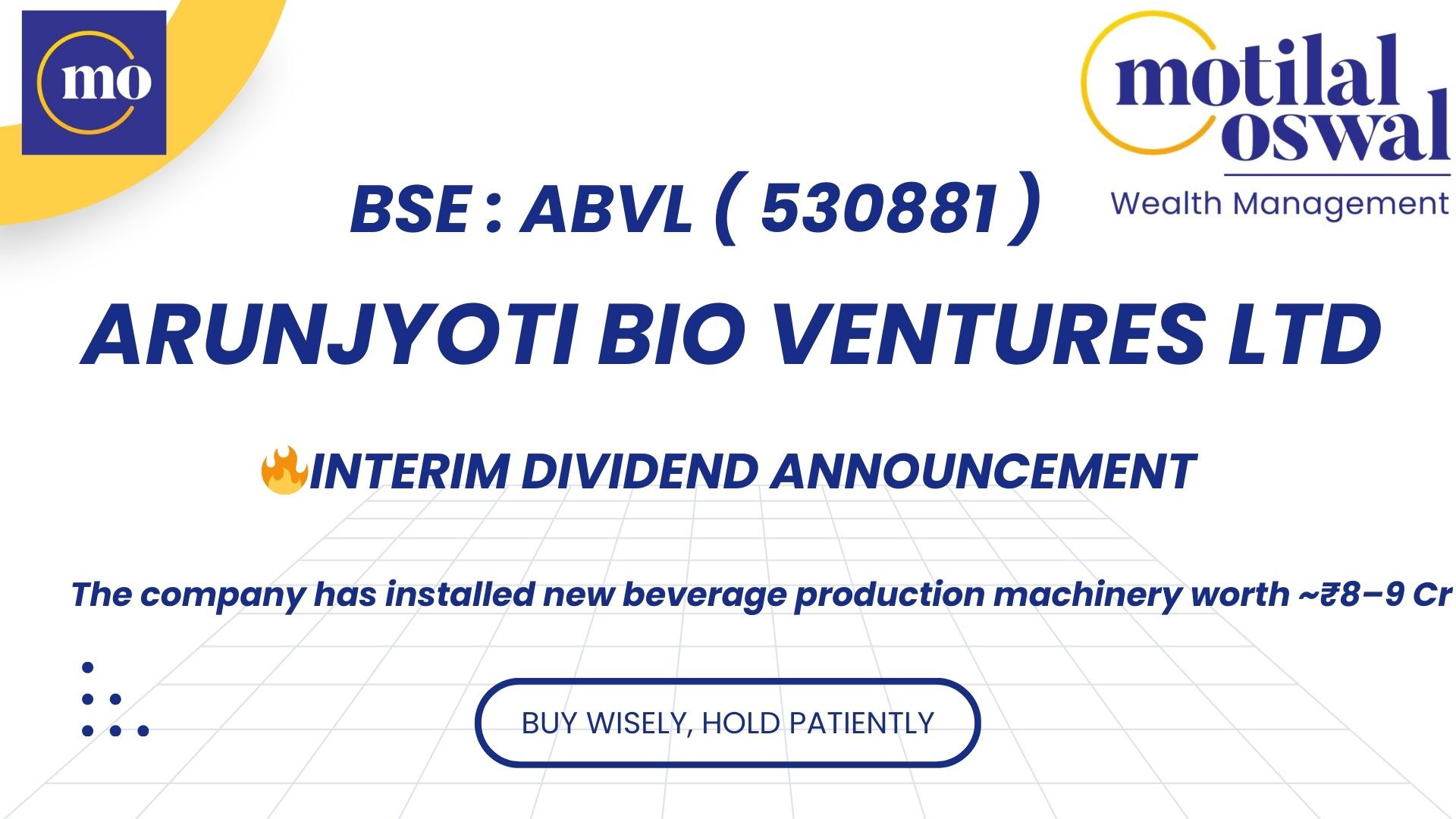 mo

motilal oswal
Wealth Management

BSE : ABVL ( 530881 )

ARUNJYOTI BIO VENTURES LTD

🔥INTERIM DIVIDEND ANNOUNCEMENT

The company has installed new beverage production machinery worth ~₹8–9 Cr

BUY WISELY, HOLD PATIENTLY